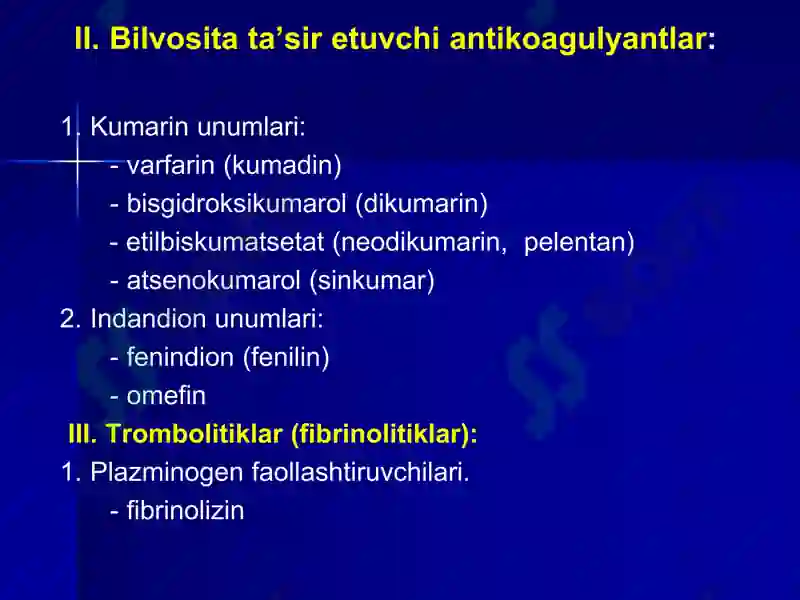 II. Bilvosita ta’sir etuvchi antikoagulyantlar:

1. Kumarin unumlari:
- varfarin (kumadin)
- bisgidroksikumarol (dikumarin)
- etilbiskumatsetat (neodikumarin, pelentan)
- atsenokumarol (sinkumar)
2. Indandion unumlari:
- fenindion (fenilin)
- omefin

III. Trombolitiklar (fibrinolitiklar):
1. Plazminogen faollashtiruvchilari.
- fibrinolizin